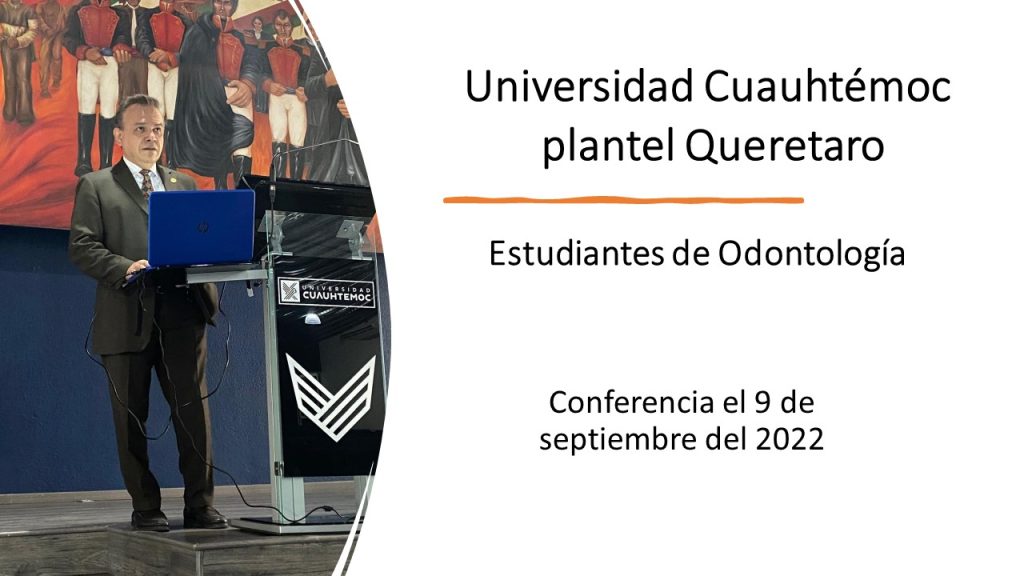 UNIVERSIDAD CUAUHTEMOC

Universidad Cuauhtémoc plantel Queretaro

Estudiantes de Odontología

Conferencia el 9 de septiembre del 2022